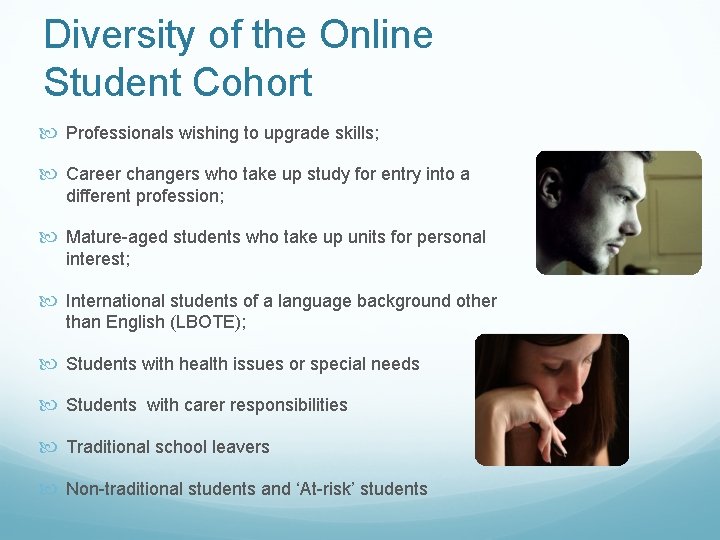 Diversity of the Online Student Cohort

Professionals wishing to upgrade skills;

Career changers who take up study for entry into a different profession;

Mature-aged students who take up units for personal interest;

International students of a language background other than English (LBOTE);

Students with health issues or special needs

Students  with carer responsibilities

Traditional school leavers

Non-traditional students and ‘At-risk’ students